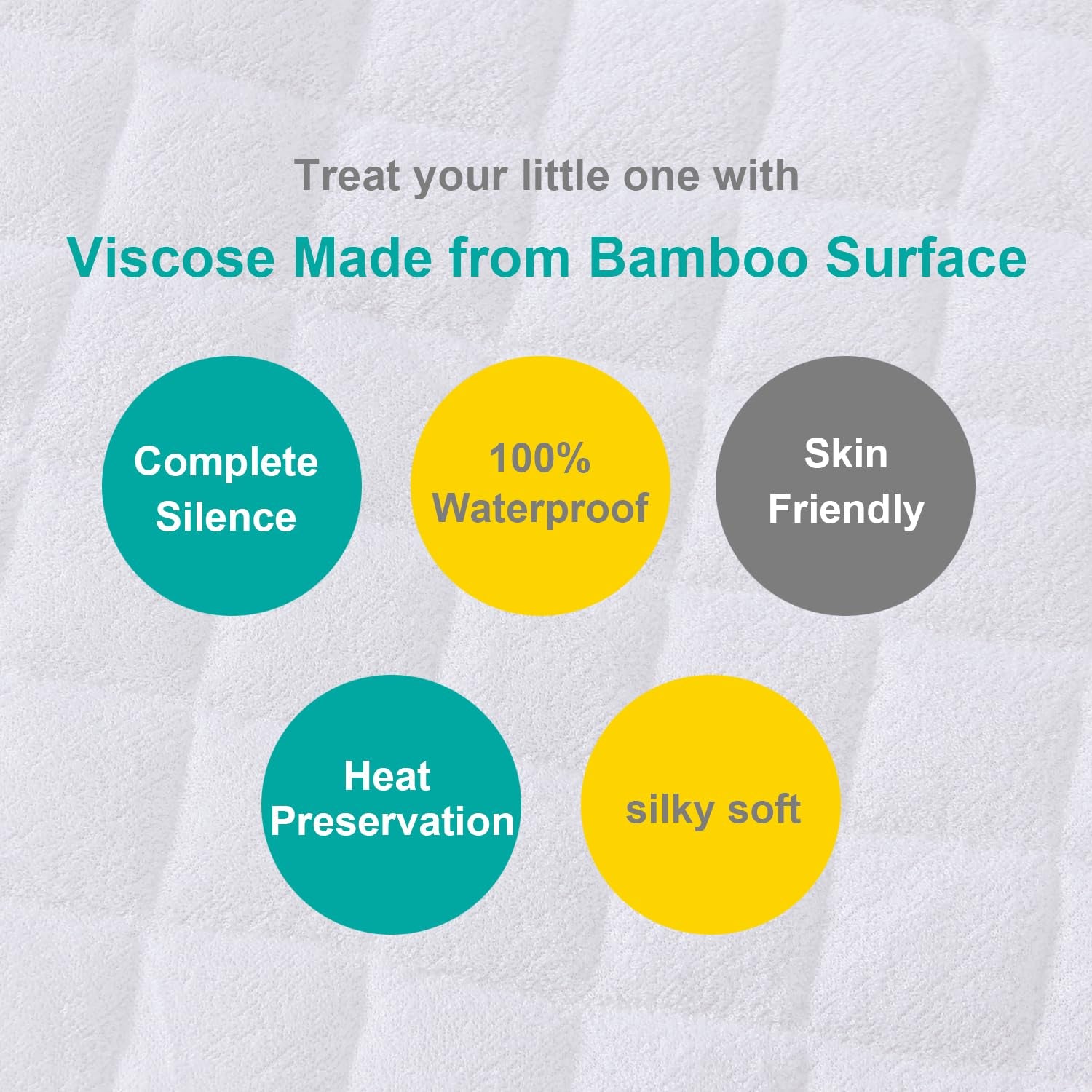 Treat your little one with

Viscose Made from Bamboo Surface

Complete Silence

100% Waterproof

Skin Friendly

Heat Preservation

silky soft